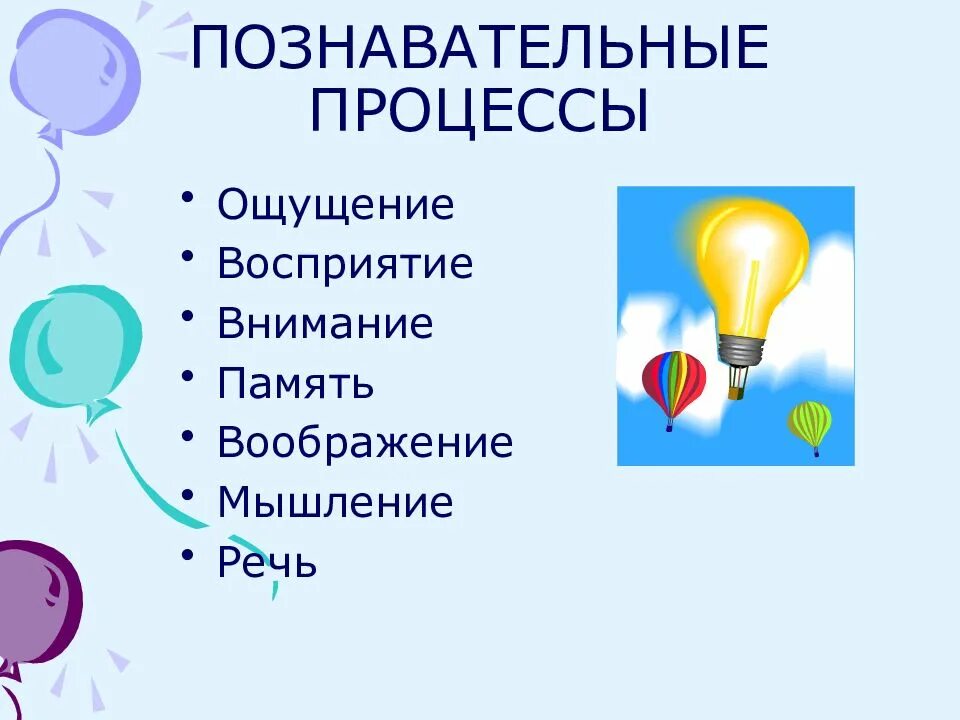 ПОЗНАВАТЕЛЬНЫЕ ПРОЦЕССЫ

• Ощущение
• Восприятие
• Внимание
• Память
• Воображение
• Мышление
• Речь